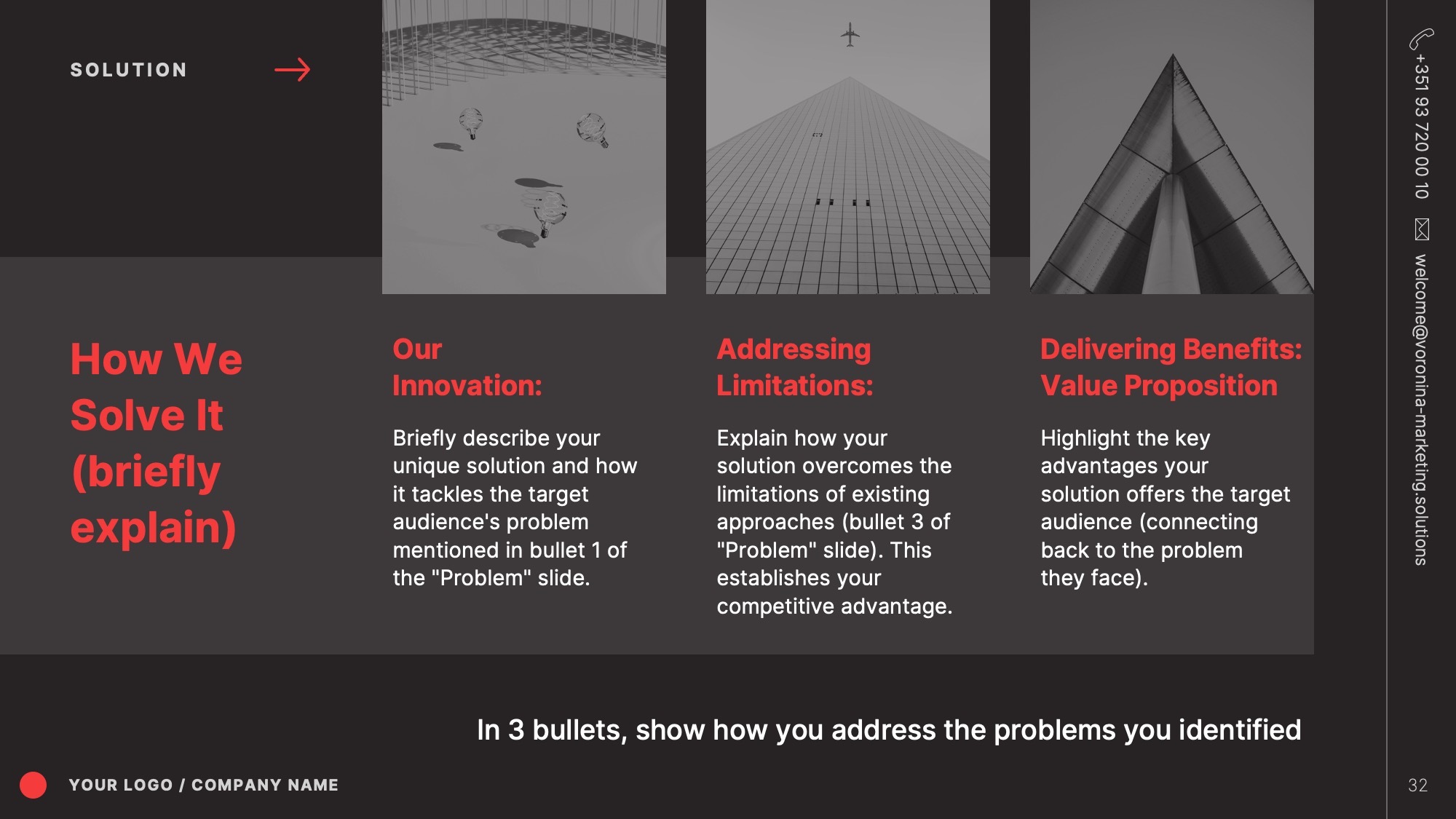 SOLUTION

How We Solve It (briefly explain)

Our Innovation:

Briefly describe your unique solution and how it tackles the target audience's problem mentioned in bullet 1 of the "Problem" slide.

Addressing Limitations:

Explain how your solution overcomes the limitations of existing approaches (bullet 3 of "Problem" slide). This establishes your competitive advantage.

Delivering Benefits: Value Proposition

Highlight the key advantages your solution offers the target audience (connecting back to the problem they face).

In 3 bullets, show how you address the problems you identified

YOUR LOGO / COMPANY NAME

+351 93 720 00 10

welcome@voronina-marketing.solutions

32